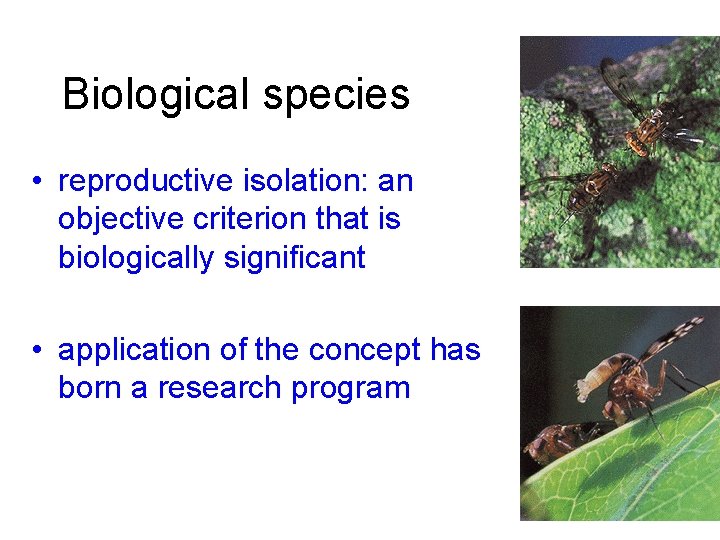 Biological species

• reproductive isolation: an objective criterion that is biologically significant

• application of the concept has born a research program